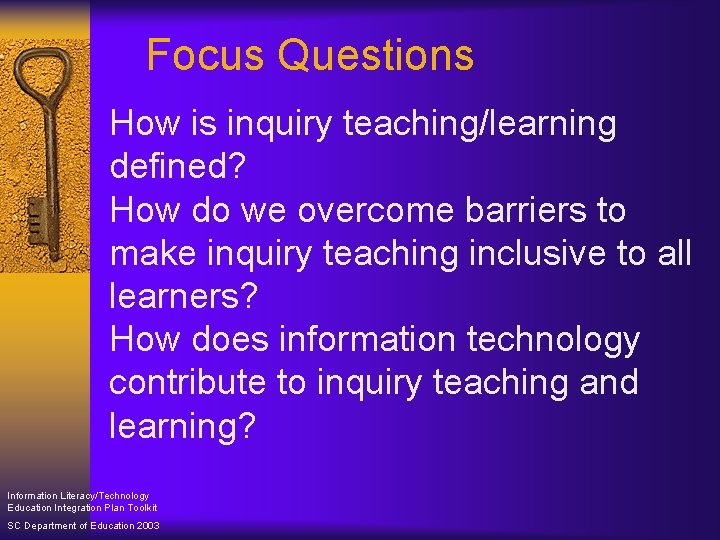 Focus Questions

How is inquiry teaching/learning defined?

How do we overcome barriers to make inquiry teaching inclusive to all learners?

How does information technology contribute to inquiry teaching and learning?

Information Literacy/Technology Education Integration Plan Toolkit

SC Department of Education 2003